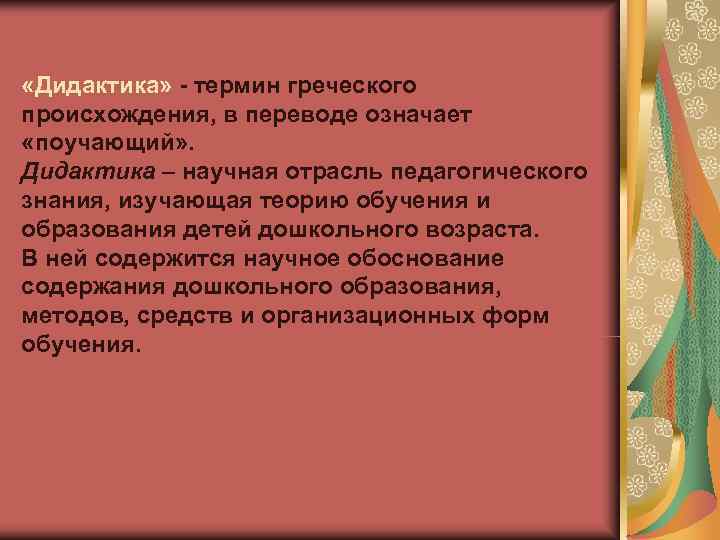 «Дидактика» - термин греческого происхождения, в переводе означает «поучающий».
Дидактика – научная отрасль педагогического знания, изучающая теорию обучения и образования детей дошкольного возраста.
В ней содержится научное обоснование содержания дошкольного образования, методов, средств и организационных форм обучения.